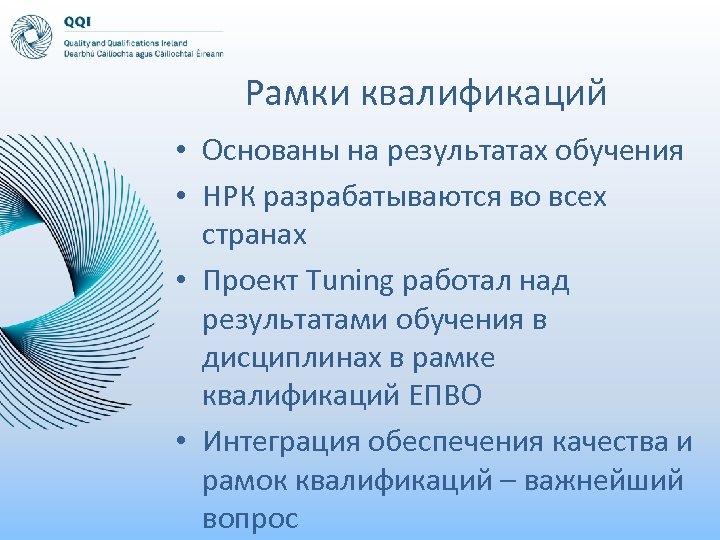 QQI
Quality and Qualifications Ireland
Dearbhú Cáilíochta agus Cáilíochtaí Éireann

Рамки квалификаций

• Основаны на результатах обучения
• НРК разрабатываются во всех странах
• Проект Tuning работал над результатами обучения в дисциплинах в рамке квалификаций ЕПВО
• Интеграция обеспечения качества и рамок квалификаций – важнейший вопрос